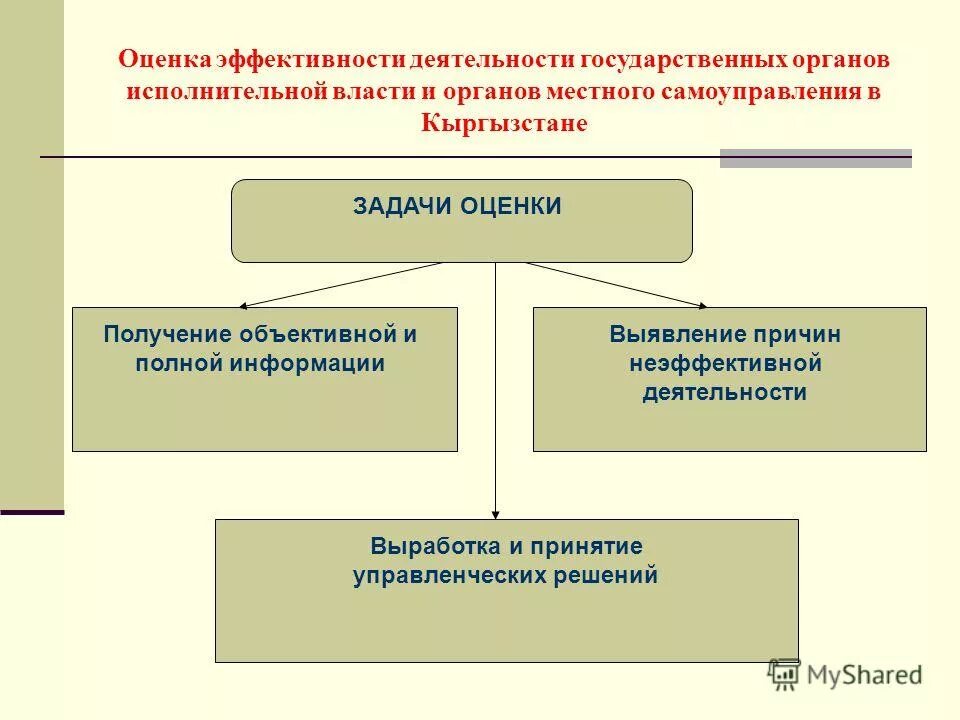 Оценка эффективности деятельности государственных органов исполнительной власти и органов местного самоуправления в Кыргызстане

ЗАДАЧИ ОЦЕНКИ

Получение объективной и полной информации

Выявление причин неэффективной деятельности

Выработка и принятие управленческих решений

MyShared